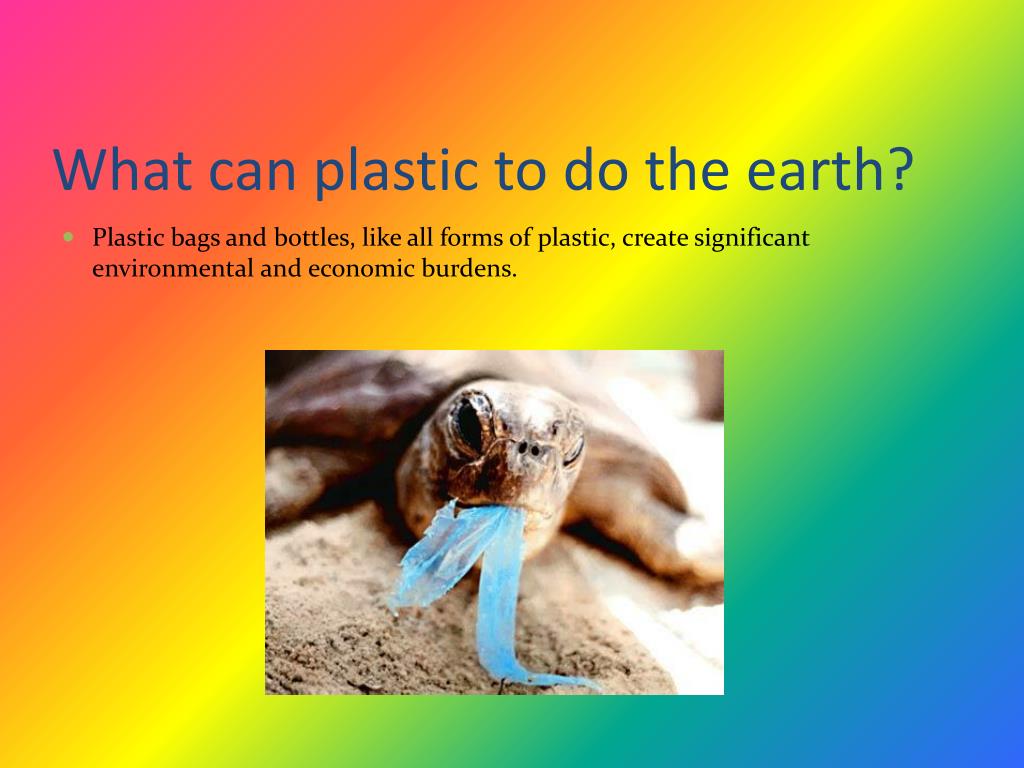 What can plastic to do the earth?

Plastic bags and bottles, like all forms of plastic, create significant environmental and economic burdens.